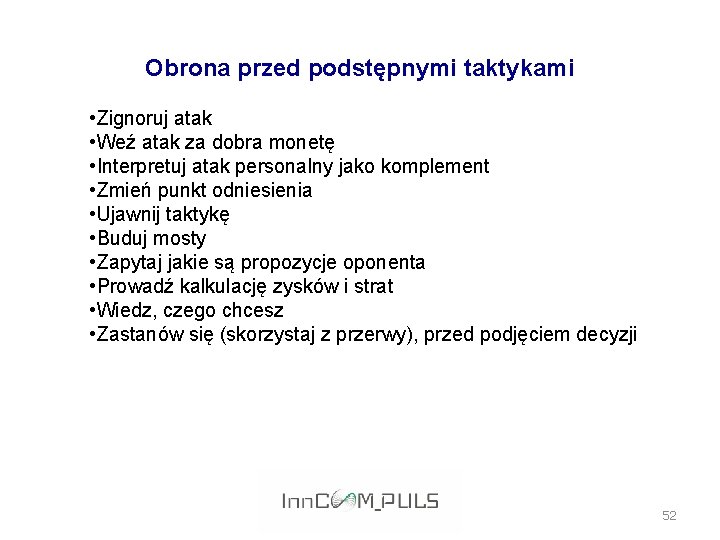 Obrona przed podstępnymi taktykami

•Zignoruj atak
•Weź atak za dobra monetę
•Interpretuj atak personalny jako komplement
•Zmień punkt odniesienia
•Ujawnij taktykę
•Buduj mosty
•Zapytaj jakie są propozycje oponenta
•Prowadź kalkulację zysków i strat
•Wiedz, czego chcesz
•Zastanów się (skorzystaj z przerwy), przed podjęciem decyzji

InnCOM_PULS

52